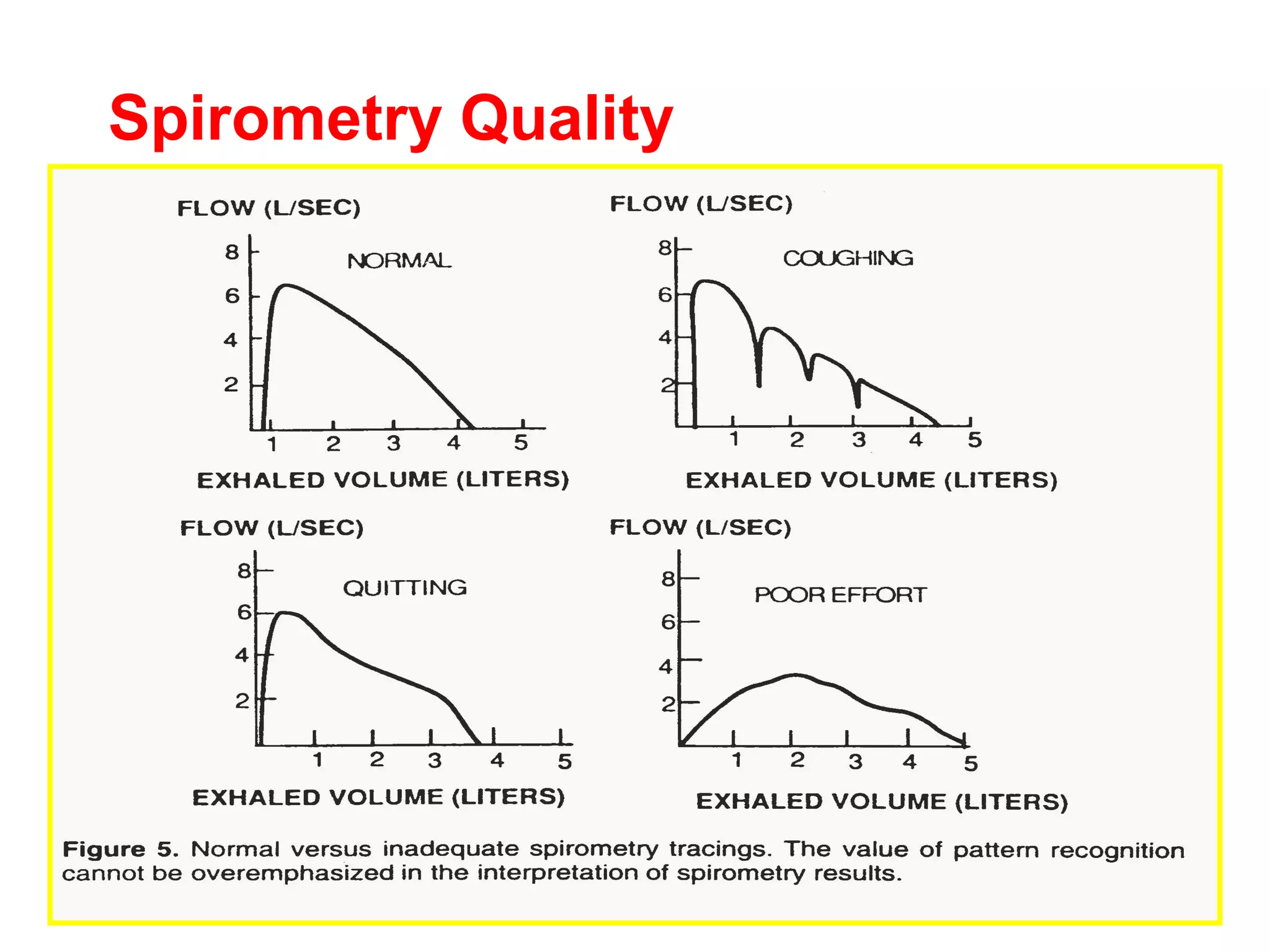 Spirometry Quality

FLOW (L/SEC)

8
6
4
2

NORMAL

1 2 3 4 5

EXHALED VOLUME (LITERS)

FLOW (L/SEC)

8
6
4
2

COUGHING

1 2 3 4 5

EXHALED VOLUME (LITERS)

FLOW (L/SEC)

8
6
4
2

QUITTING

1 2 3 4 5

EXHALED VOLUME (LITERS)

FLOW (L/SEC)

8
6
4
2

POOR EFFORT

1 2 3 4 5

EXHALED VOLUME (LITERS)

Figure 5. Normal versus inadequate spirometry tracings. The value of pattern recognition cannot be overemphasized in the interpretation of spirometry results.